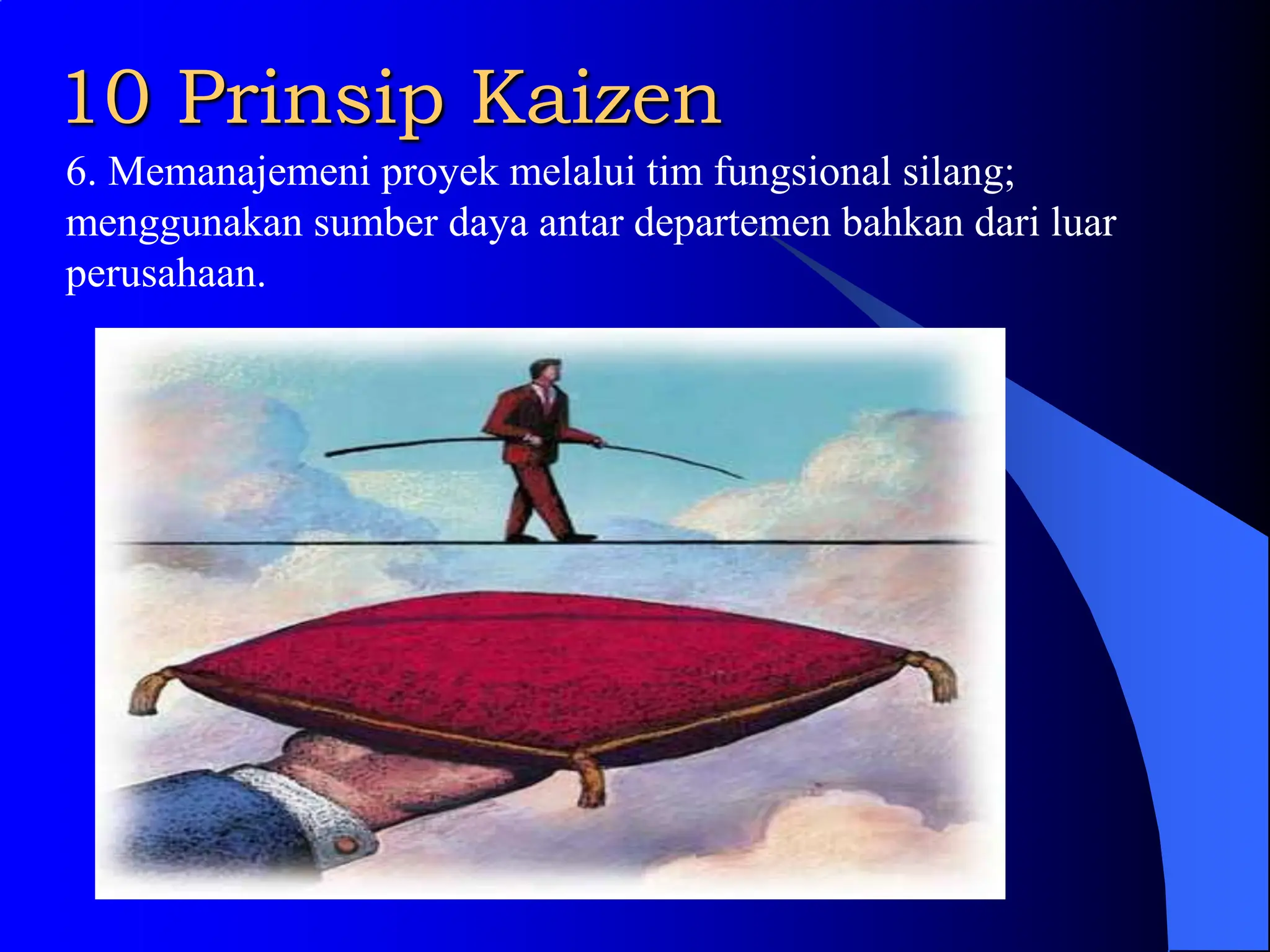 10 Prinsip Kaizen

6. Memanajemeni proyek melalui tim fungsional silang; menggunakan sumber daya antar departemen bahkan dari luar perusahaan.